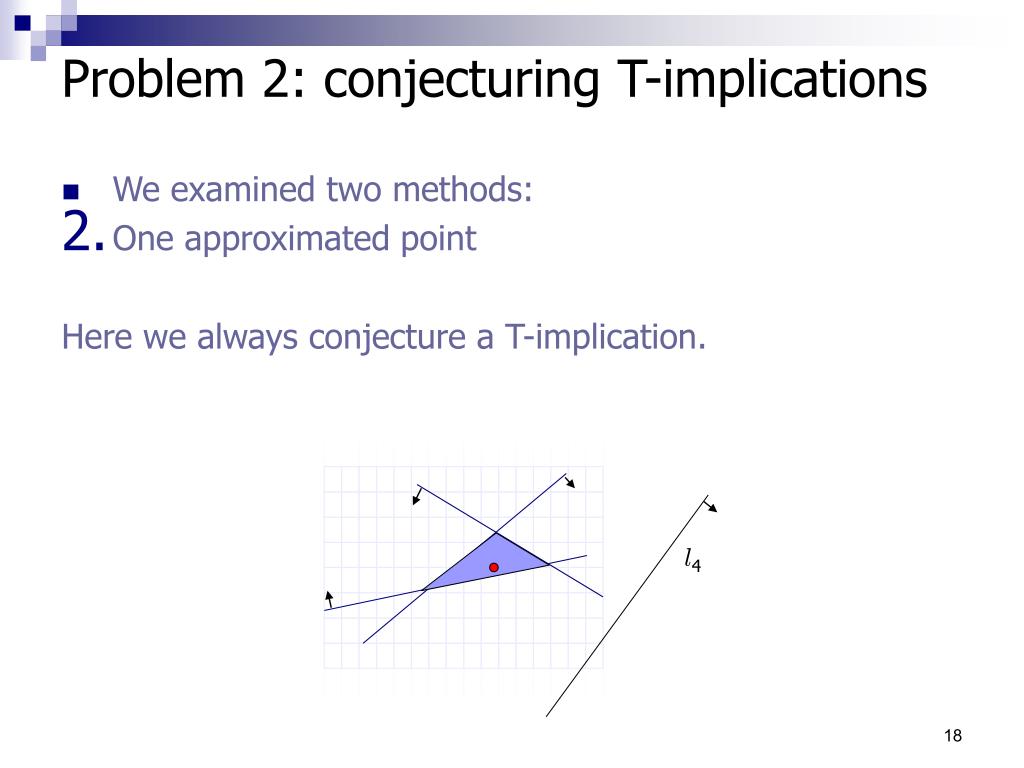 Problem 2: conjecturing T-implications

We examined two methods:

2. One approximated point

Here we always conjecture a T-implication.

$l_4$

18